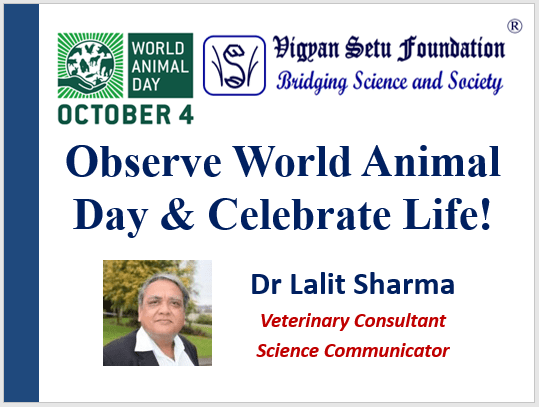 WORLD ANIMAL DAY
OCTOBER 4

Vigyan Setu Foundation ®
Bridging Science and Society

Observe World Animal Day & Celebrate Life!

Dr Lalit Sharma
Veterinary Consultant
Science Communicator